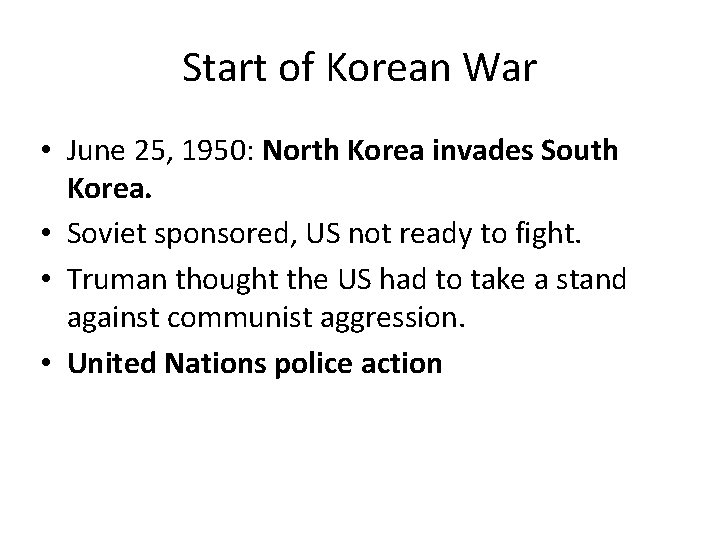 Start of Korean War

• June 25, 1950: North Korea invades South Korea.
• Soviet sponsored, US not ready to fight.
• Truman thought the US had to take a stand against communist aggression.
• United Nations police action